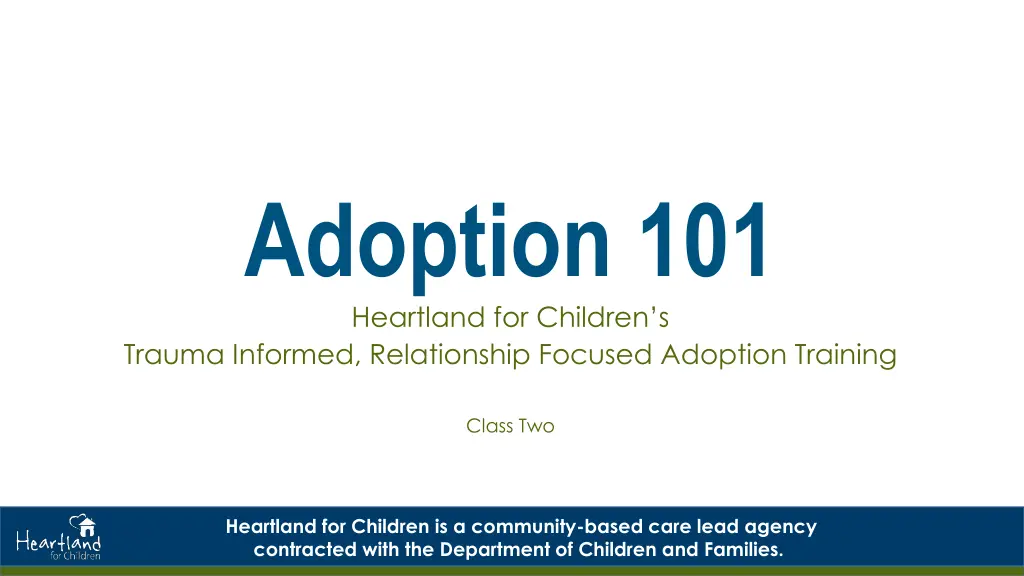 Adoption 101

Heartland for Children's
Trauma Informed, Relationship Focused Adoption Training

Class Two

Heartland for Children

Heartland for Children is a community-based care lead agency contracted with the Department of Children and Families.